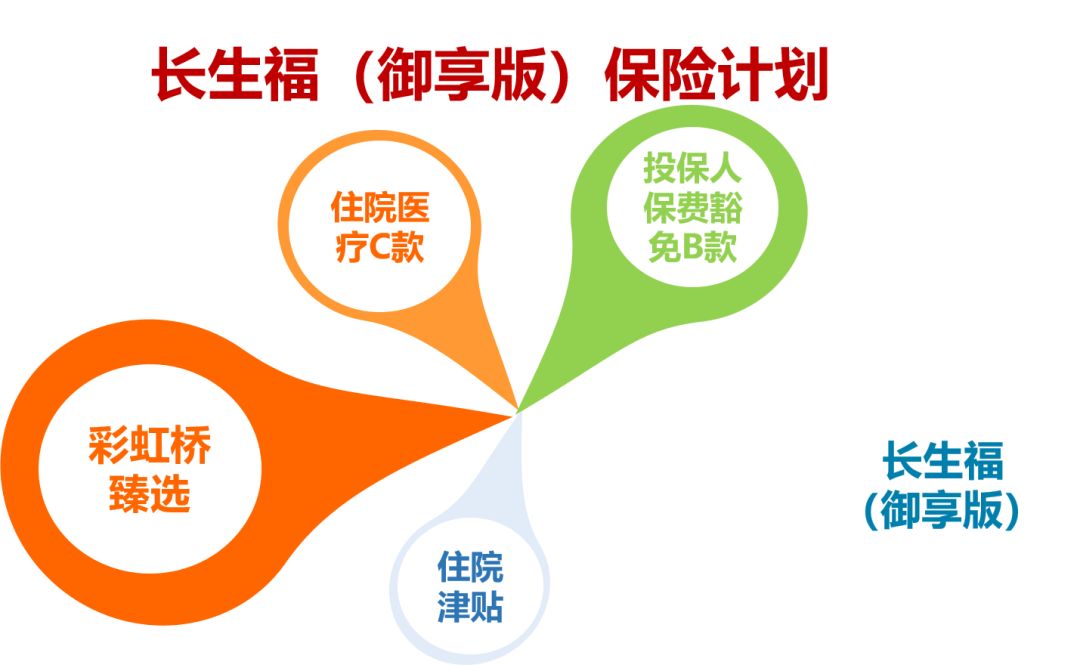 长生福（御享版）保险计划

住院医疗C款

投保人保费豁免B款

彩虹桥臻选

住院津贴

长生福（御享版）